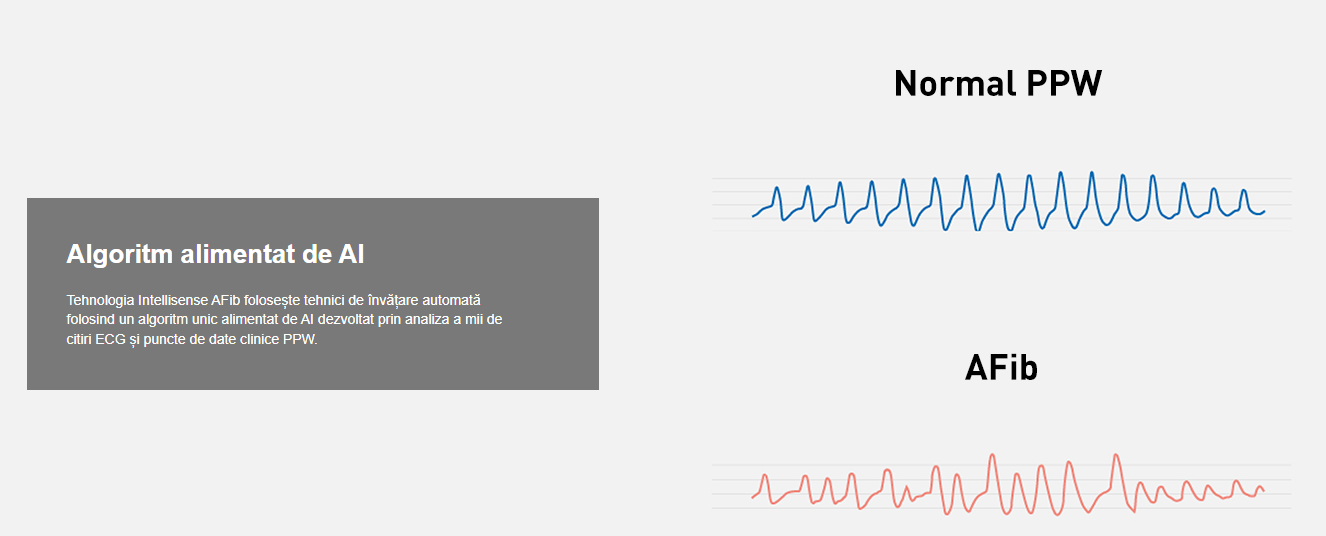 Algoritm alimentat de AI

Tehnologia Intellisense AFib folosește tehnici de învățare automată folosind un algoritm unic alimentat de AI dezvoltat prin analiza a mii de citiri ECG și puncte de date clinice PPW.

Normal PPW

AFib